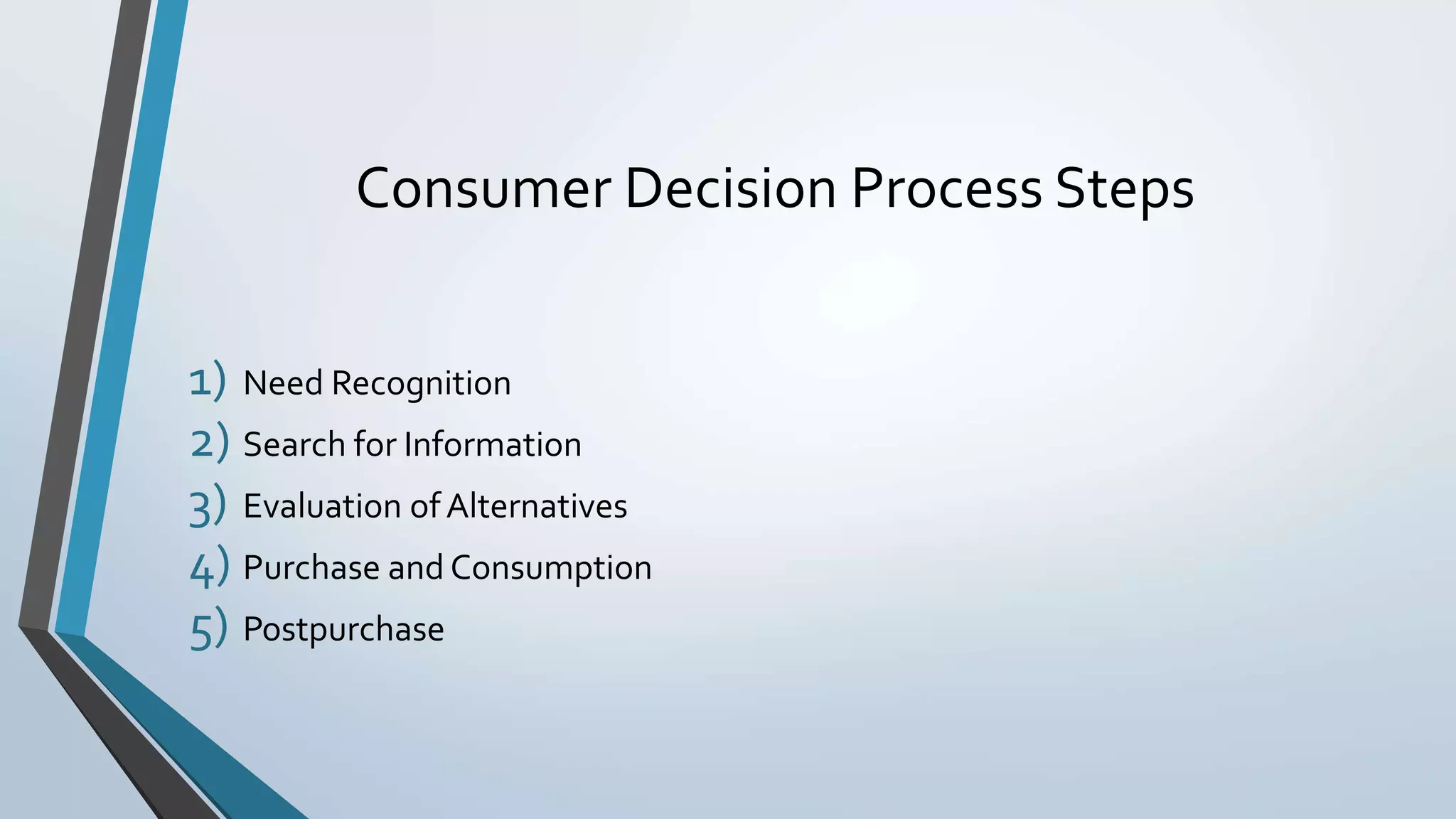 Consumer Decision Process Steps

1) Need Recognition
2) Search for Information
3) Evaluation of Alternatives
4) Purchase and Consumption
5) Postpurchase